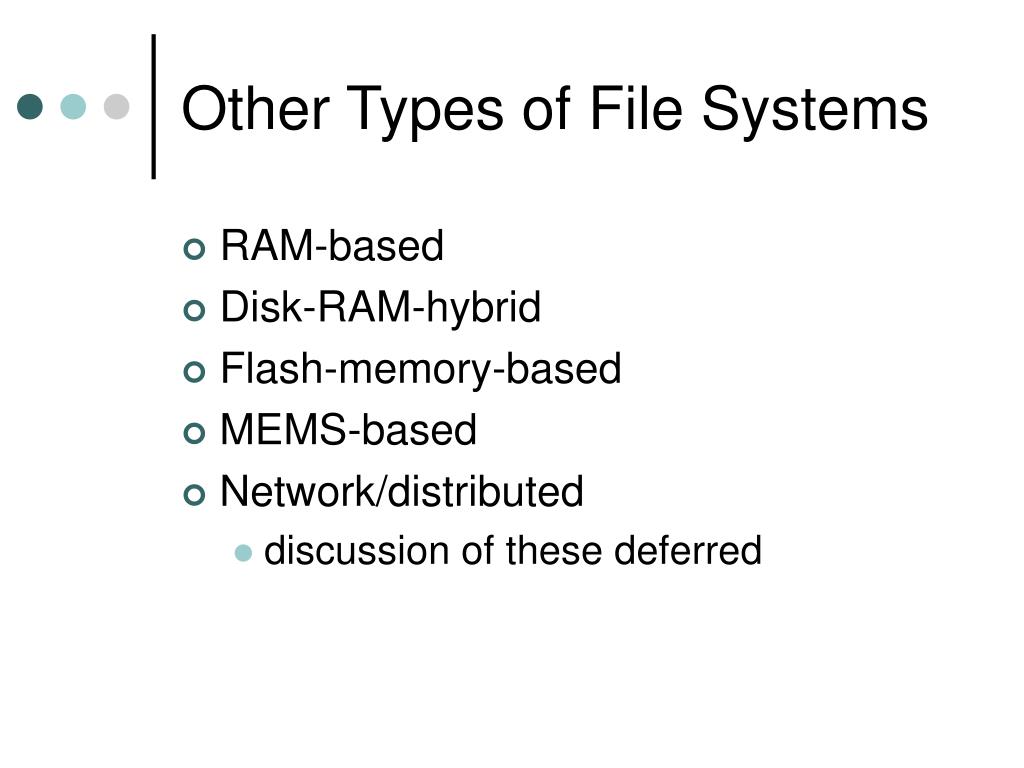 Other Types of File Systems

RAM-based
Disk-RAM-hybrid
Flash-memory-based
MEMS-based
Network/distributed
discussion of these deferred